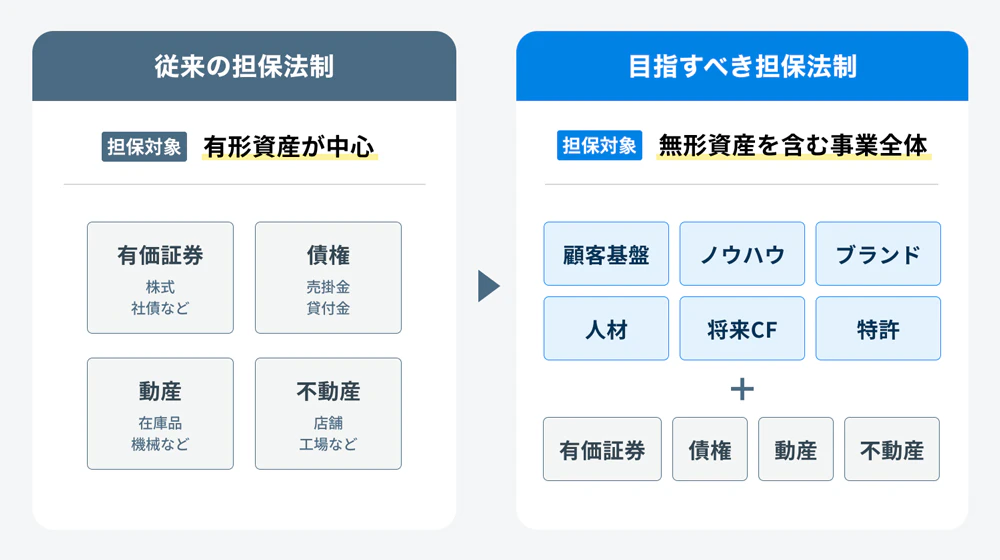 従来の担保法制

担保対象 有形資産が中心

有価証券
株式
社債など

債権
売掛金
貸付金

動産
在庫品
機械など

不動産
店舗
工場など

目指すべき担保法制

担保対象 無形資産を含む事業全体

顧客基盤
ノウハウ
ブランド
人材
将来CF
特許

＋

有価証券
債権
動産
不動産